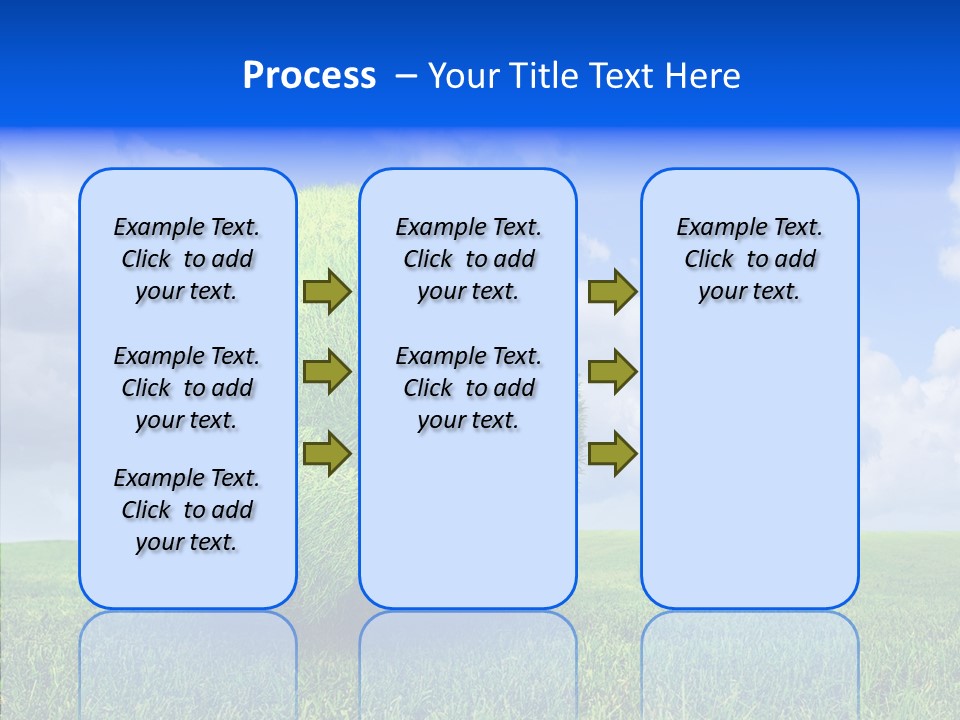 Process – Your Title Text Here

Example Text. Click to add your text.

Example Text. Click to add your text.

Example Text. Click to add your text.

Example Text. Click to add your text.

Example Text. Click to add your text.

Example Text. Click to add your text.